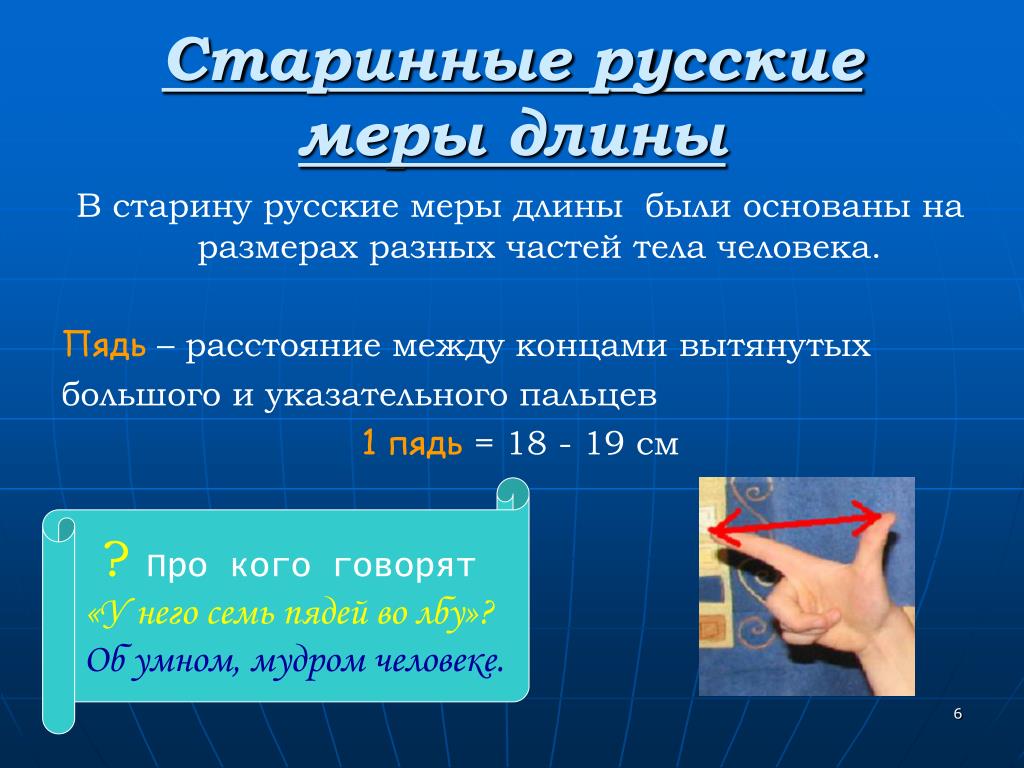 Старинные русские меры длины

В старину русские меры длины были основаны на размерах разных частей тела человека.

Пядь – расстояние между концами вытянутых большого и указательного пальцев

1 пядь = 18 - 19 см

? Про кого говорят «У него семь пядей во лбу»?
Об умном, мудром человеке.

6